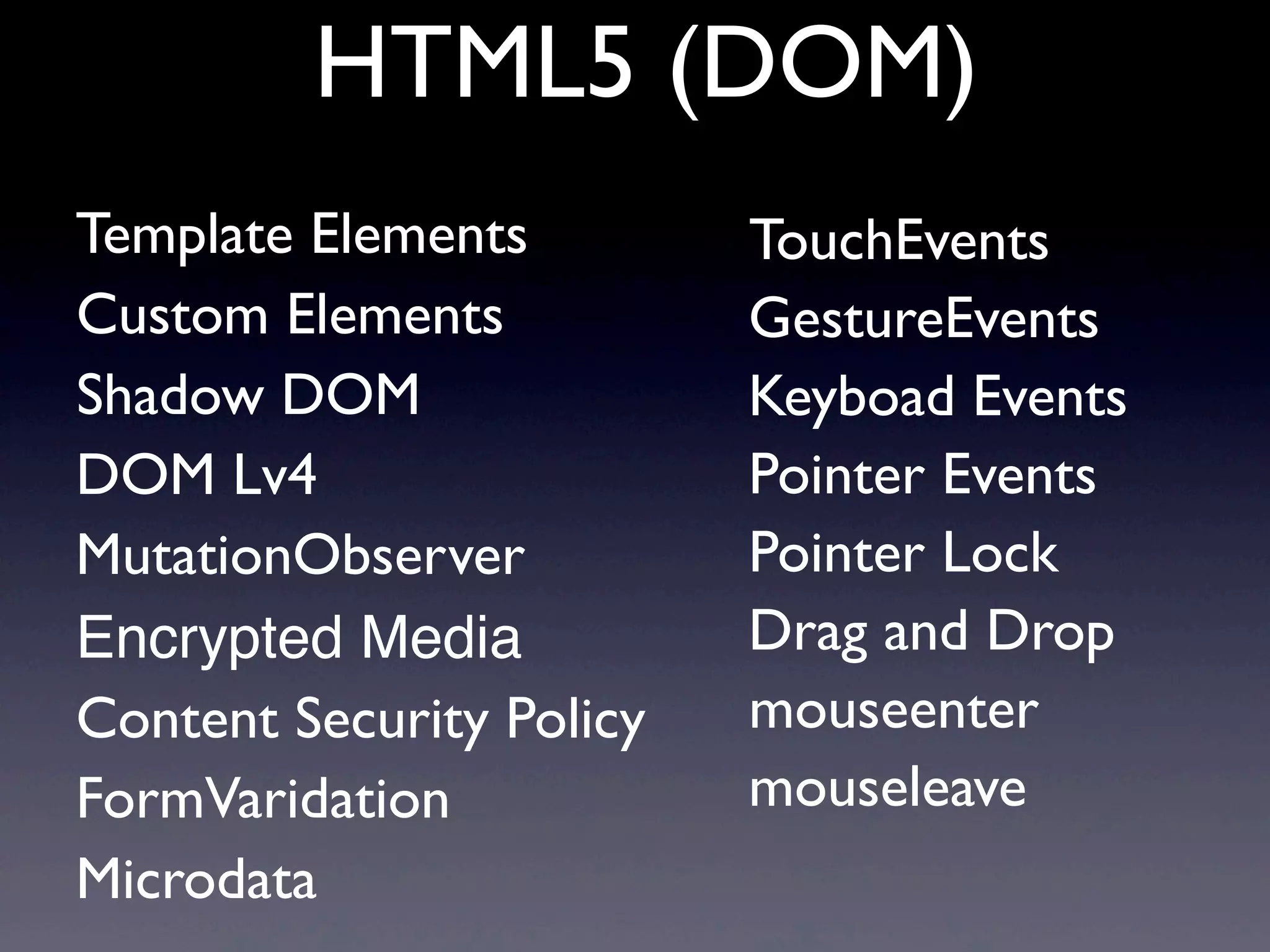 HTML5 (DOM)

Template Elements
Custom Elements
Shadow DOM
DOM Lv4
MutationObserver
Encrypted Media
Content Security Policy
FormVaridation
Microdata

TouchEvents
GestureEvents
Keyboad Events
Pointer Events
Pointer Lock
Drag and Drop
mouseenter
mouseleave